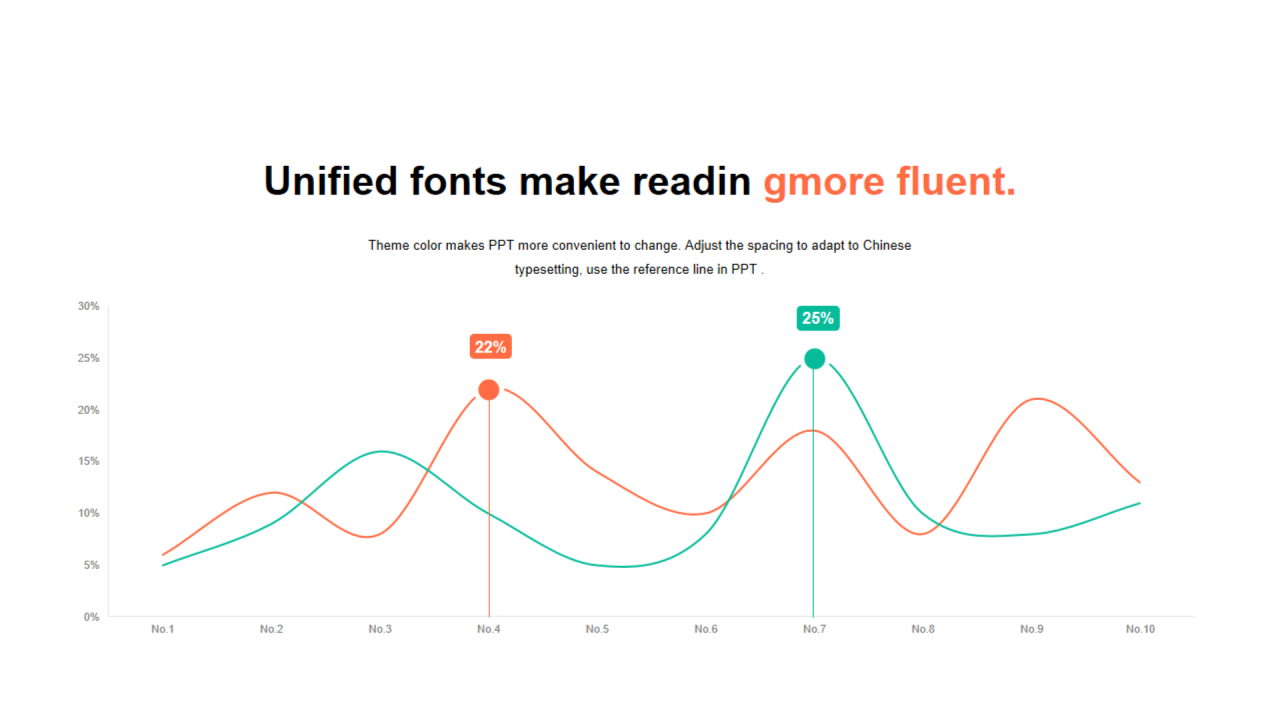 Unified fonts make readin gmore fluent.

Theme color makes PPT more convenient to change. Adjust the spacing to adapt to Chinese typesetting, use the reference line in PPT .

30%
25%
20%
15%
10%
5%
0%

22%
25%

No.1 No.2 No.3 No.4 No.5 No.6 No.7 No.8 No.9 No.10